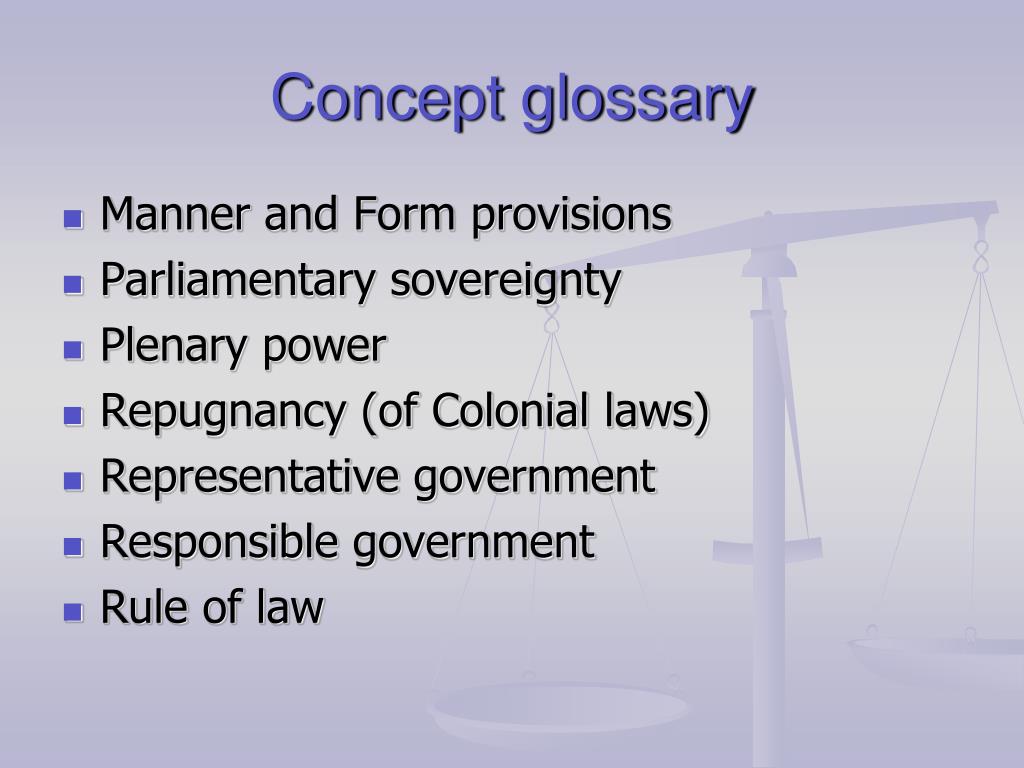 Concept glossary

- Manner and Form provisions
- Parliamentary sovereignty
- Plenary power
- Repugnancy (of Colonial laws)
- Representative government
- Responsible government
- Rule of law